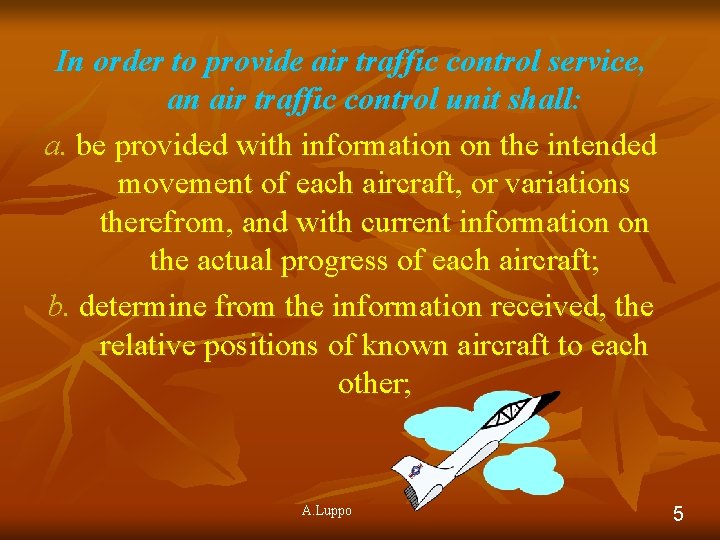 In order to provide air traffic control service, an air traffic control unit shall:

a. be provided with information on the intended movement of each aircraft, or variations therefrom, and with current information on the actual progress of each aircraft;

b. determine from the information received, the relative positions of known aircraft to each other;

A.Luppo

5